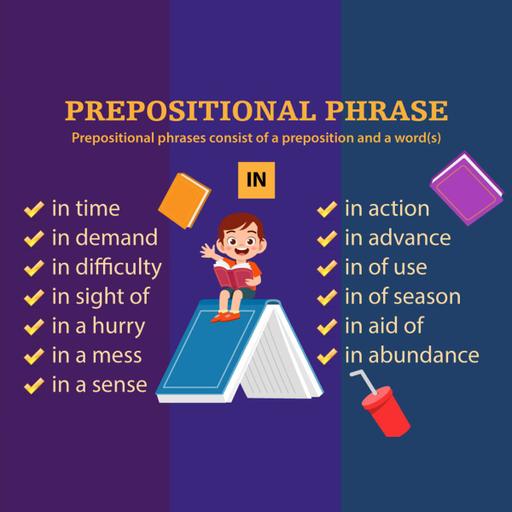 PREPOSITIONAL PHRASE

Prepositional phrases consist of a preposition and a word(s)

IN

in time
in demand
in difficulty
in sight of
in a hurry
in a mess
in a sense

in action
in advance
in of use
in of season
in aid of
in abundance